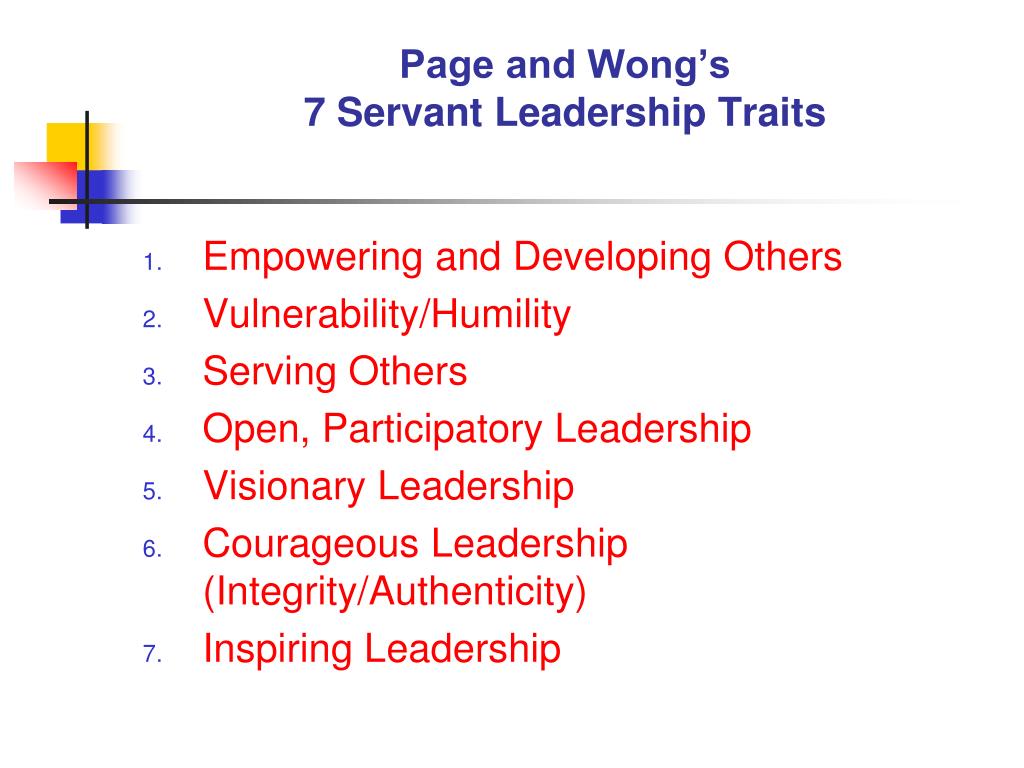 Page and Wong’s
7 Servant Leadership Traits

1. Empowering and Developing Others
2. Vulnerability/Humility
3. Serving Others
4. Open, Participatory Leadership
5. Visionary Leadership
6. Courageous Leadership (Integrity/Authenticity)
7. Inspiring Leadership